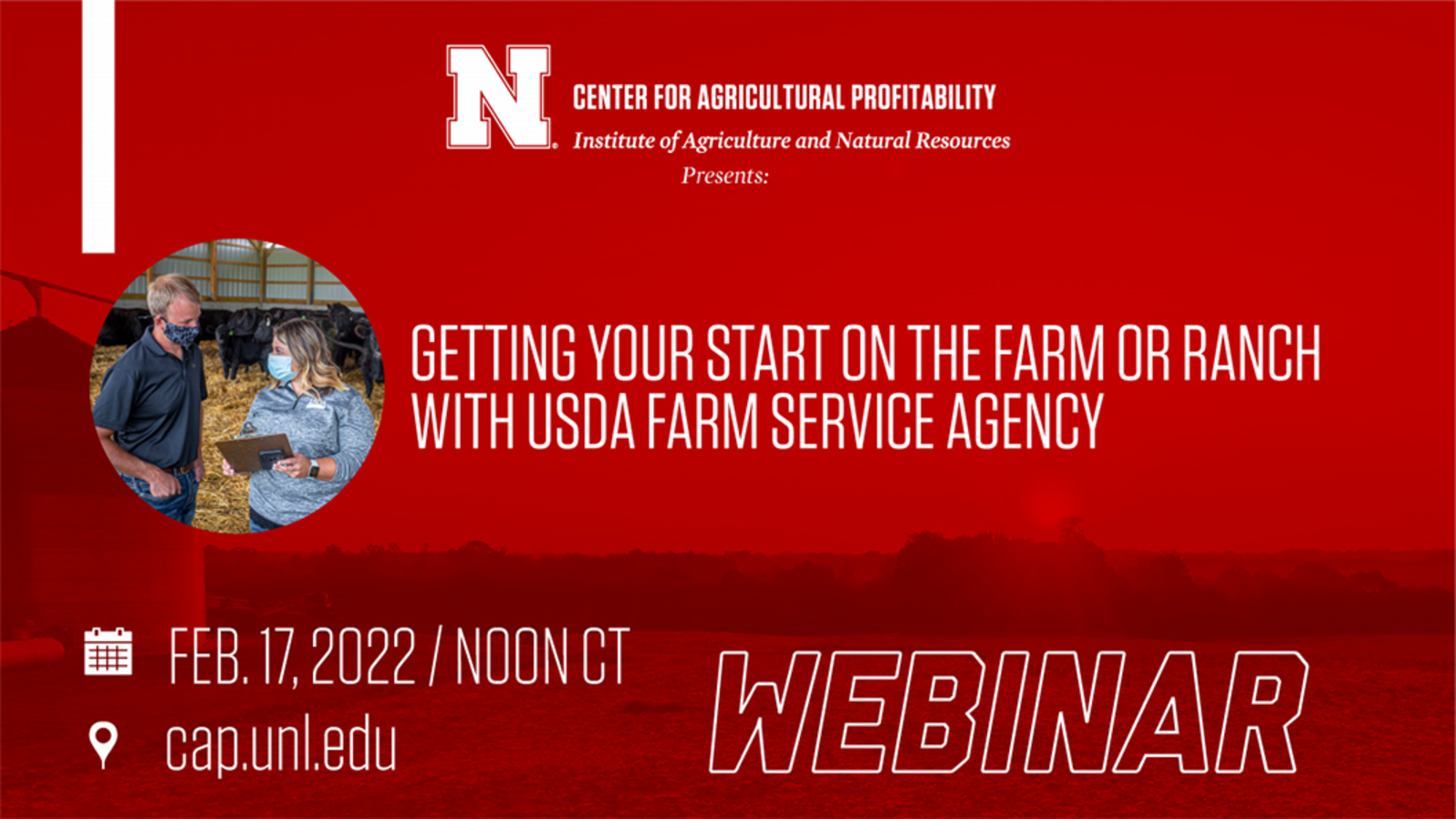 N

CENTER FOR AGRICULTURAL PROFITABILITY
Institute of Agriculture and Natural Resources
Presents:

GETTING YOUR START ON THE FARM OR RANCH WITH USDA FARM SERVICE AGENCY

FEB. 17, 2022 / NOON CT
cap.unl.edu

WEBINAR